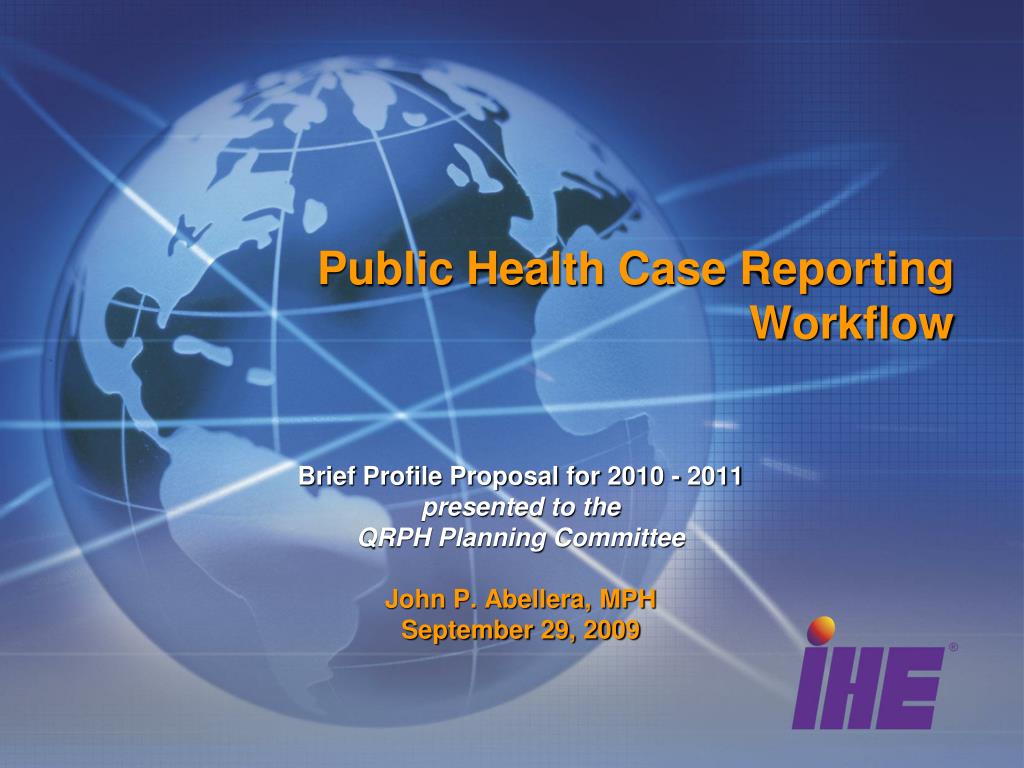 Public Health Case Reporting Workflow

Brief Profile Proposal for 2010 - 2011
presented to the
QRPH Planning Committee

John P. Abellera, MPH
September 29, 2009

IHE®